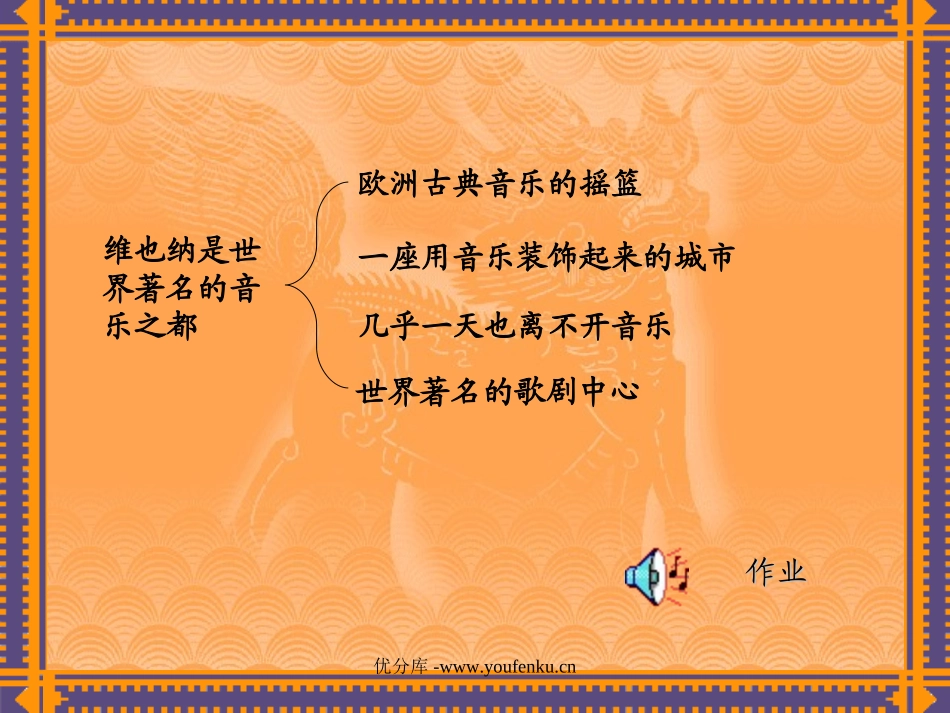 维也纳是世界著名的音乐之都

欧洲古典音乐的摇篮

一座用音乐装饰起来的城市

几乎一天也离不开音乐

世界著名的歌剧中心

作业

优分库 -www.youfenku.cn